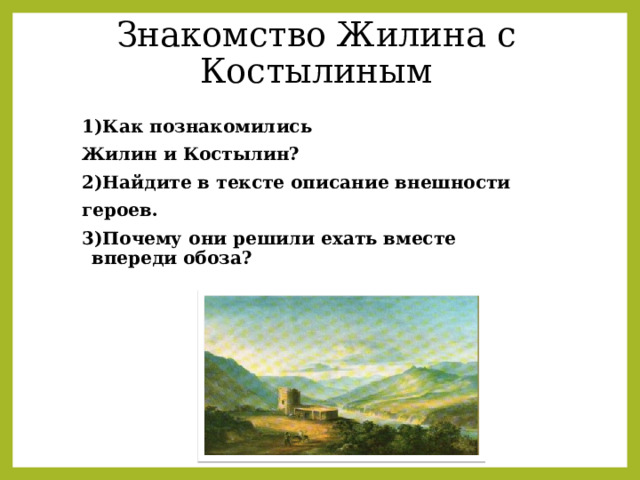 Знакомство Жилина с Костылиным

1)Как познакомились Жилин и Костылин?

2)Найдите в тексте описание внешности героев.

3)Почему они решили ехать вместе впереди обоза?